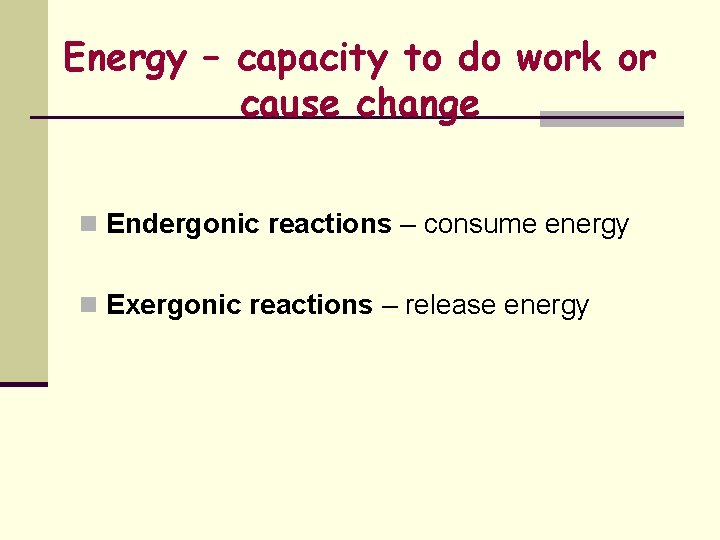 Energy – capacity to do work or cause change

Endergonic reactions – consume energy

Exergonic reactions – release energy